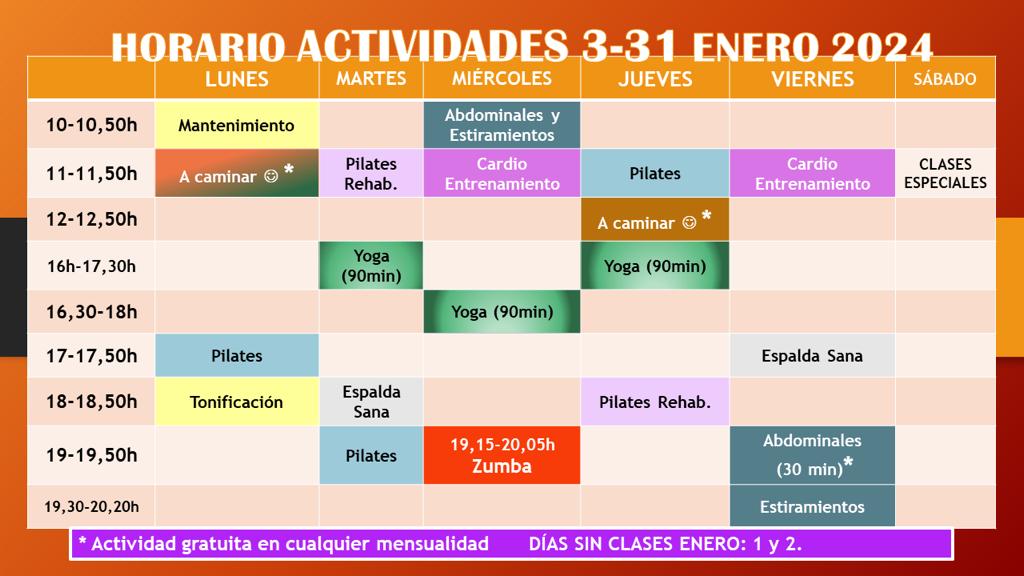 HORARIO ACTIVIDADES 3-31 ENERO 2024

| | LUNES | MARTES | MIÉRCOLES | JUEVES | VIERNES | SÁBADO |
|---|---|---|---|---|---|---|
| 10-10,50h | Mantenimiento | | Abdominales y Estiramientos | | | |
| 11-11,50h | A caminar ☺ * | Pilates Rehab. | Cardio Entrenamiento | Pilates | Cardio Entrenamiento | CLASES ESPECIALES |
| 12-12,50h | | | | A caminar ☺ * | | |
| 16h-17,30h | | Yoga (90min) | | Yoga (90min) | | |
| 16,30-18h | | | Yoga (90min) | | | |
| 17-17,50h | Pilates | | | | Espalda Sana | |
| 18-18,50h | Tonificación | Espalda Sana | | Pilates Rehab. | | |
| 19-19,50h | | Pilates | 19,15-20,05h Zumba | | Abdominales (30 min)* | |
| 19,30-20,20h | | | | | Estiramientos | |

* Actividad gratuita en cualquier mensualidad DÍAS SIN CLASES ENERO: 1 y 2.